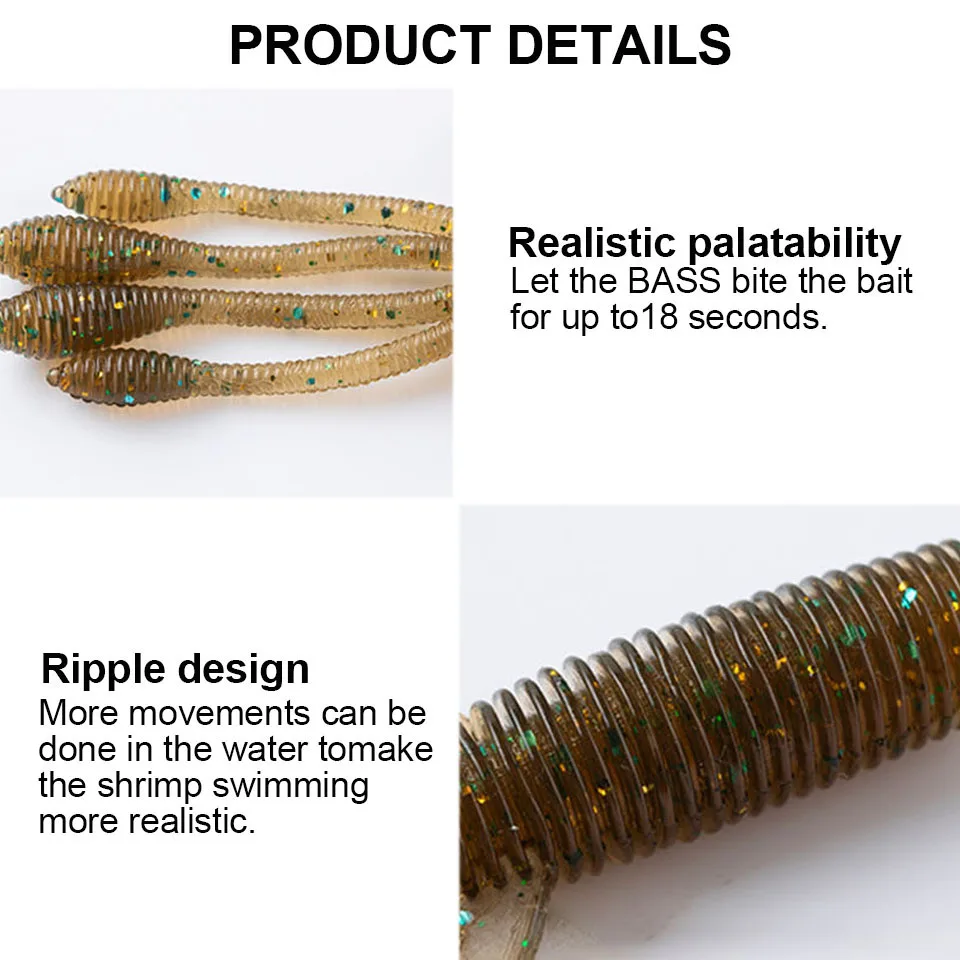 PRODUCT DETAILS

Realistic palatability
Let the BASS bite the bait for up to18 seconds.

Ripple design
More movements can be done in the water tomake the shrimp swimming more realistic.